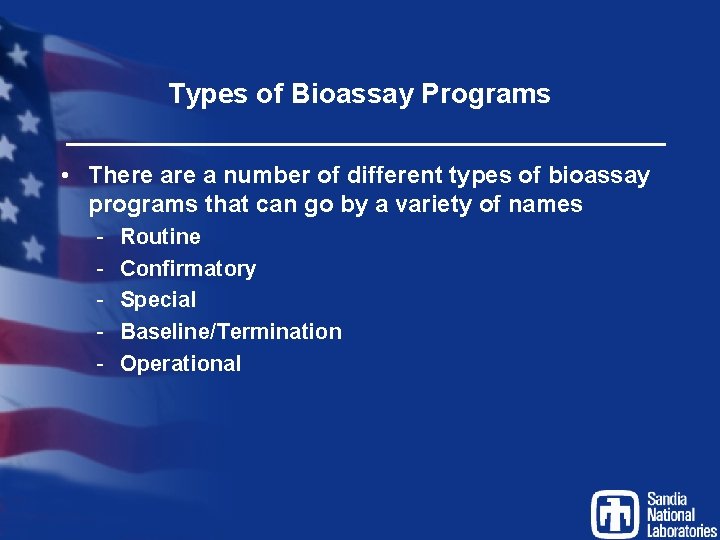 Types of Bioassay Programs

• There are a number of different types of bioassay programs that can go by a variety of names
- Routine
- Confirmatory
- Special
- Baseline/Termination
- Operational

Sandia National Laboratories